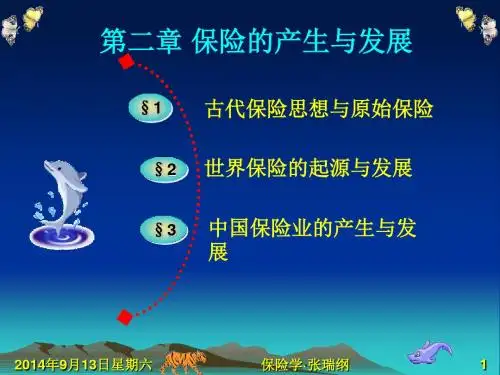 第二章 保险的产生与发展

§1 古代保险思想与原始保险

§2 世界保险的起源与发展

§3 中国保险业的产生与发展

2014年9月13日星期六 保险学·张瑞纲 1